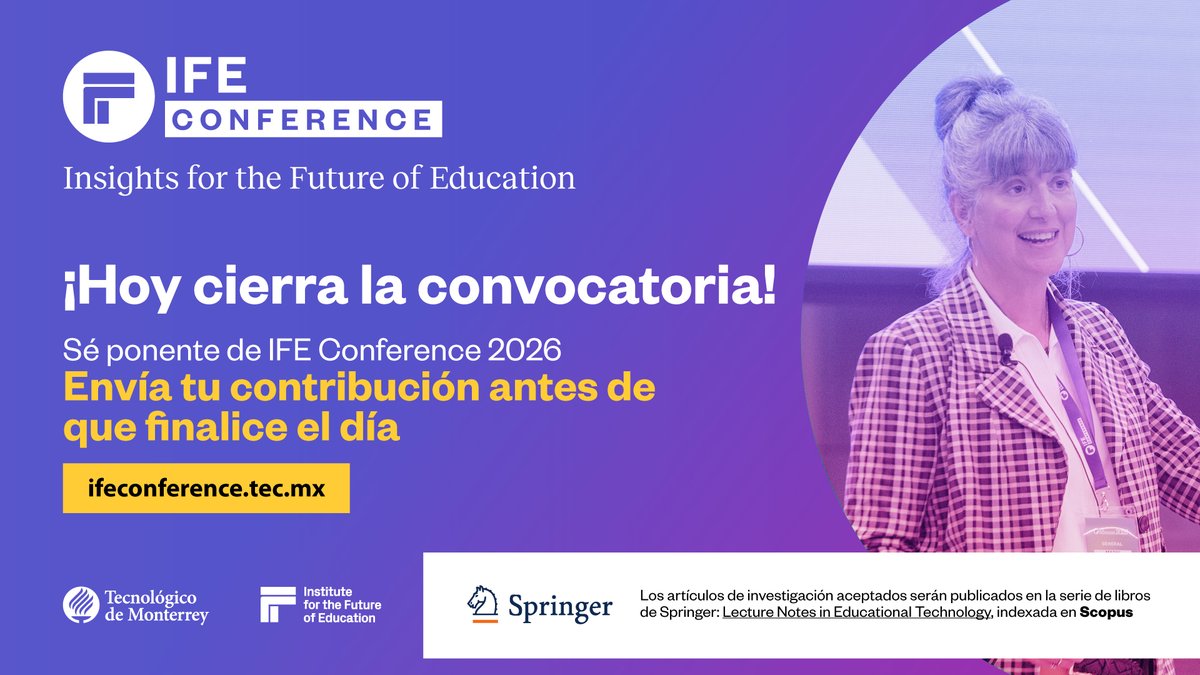 IFE
CONFERENCE

Insights for the Future of Education

¡Hoy cierra la convocatoria!

Sé ponente de IFE Conference 2026

Envía tu contribución antes de que finalice el día

ifeconference.tec.mx

Tecnológico de Monterrey

Institute for the Future of Education

Springer

Los artículos de investigación aceptados serán publicados en la serie de libros de Springer: Lecture Notes in Educational Technology, indexada en Scopus